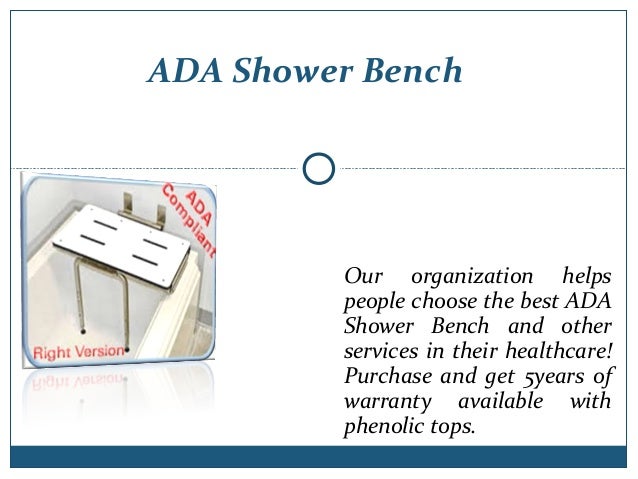 ADA Shower Bench

ADA Compliant

Right Version

Our organization helps people choose the best ADA Shower Bench and other services in their healthcare! Purchase and get 5years of warranty available with phenolic tops.